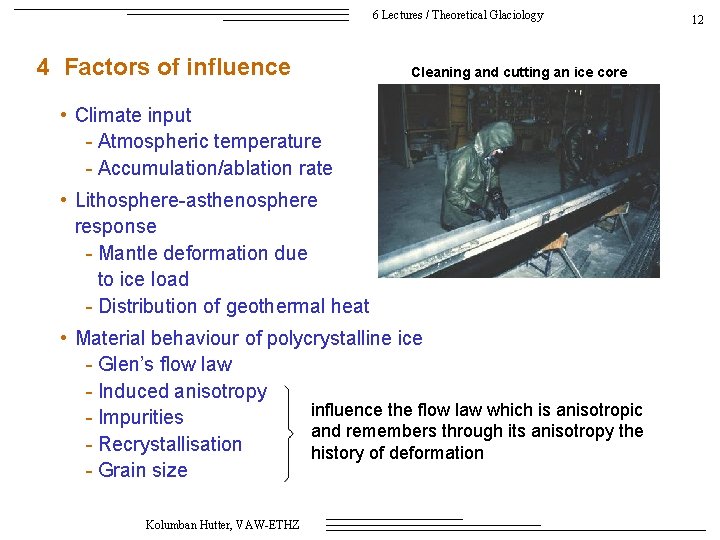 6 Lectures / Theoretical Glaciology

12

4 Factors of influence

Cleaning and cutting an ice core

• Climate input
- Atmospheric temperature
- Accumulation/ablation rate

• Lithosphere-asthenosphere response
- Mantle deformation due to ice load
- Distribution of geothermal heat

• Material behaviour of polycrystalline ice
- Glen's flow law
- Induced anisotropy
- Impurities
- Recrystallisation
- Grain size

influence the flow law which is anisotropic and remembers through its anisotropy the history of deformation

Kolumban Hutter, VAW-ETHZ